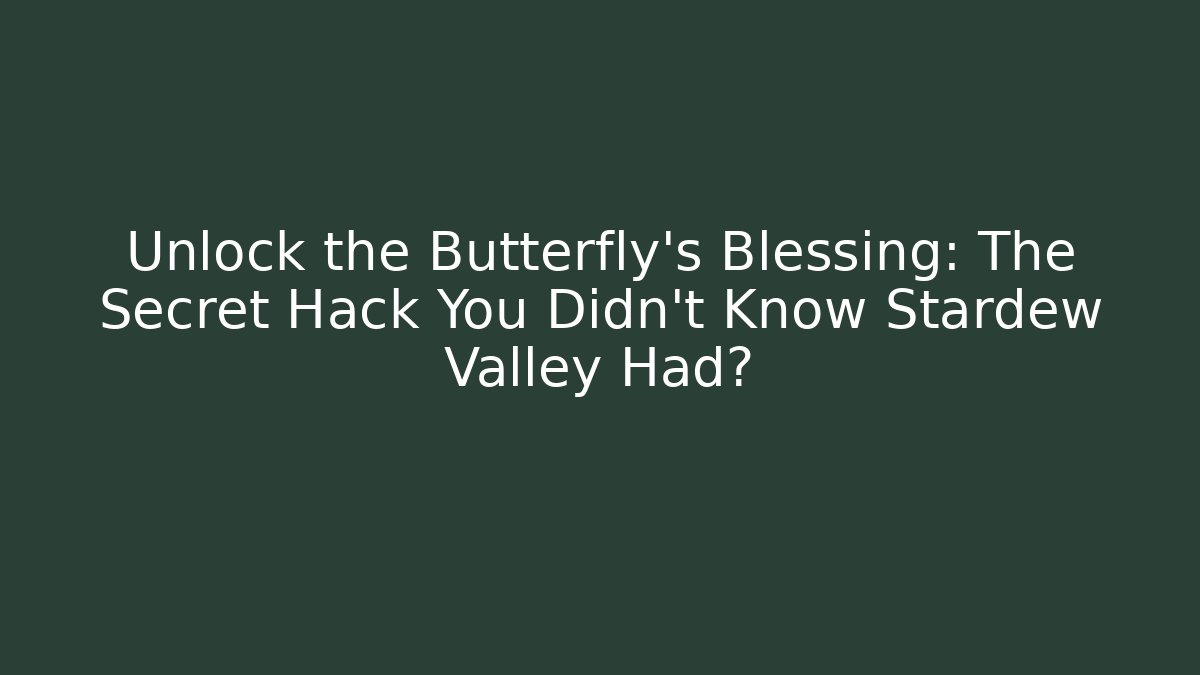 Unlock the Butterfly's Blessing: The Secret Hack You Didn't Know Stardew Valley Had?